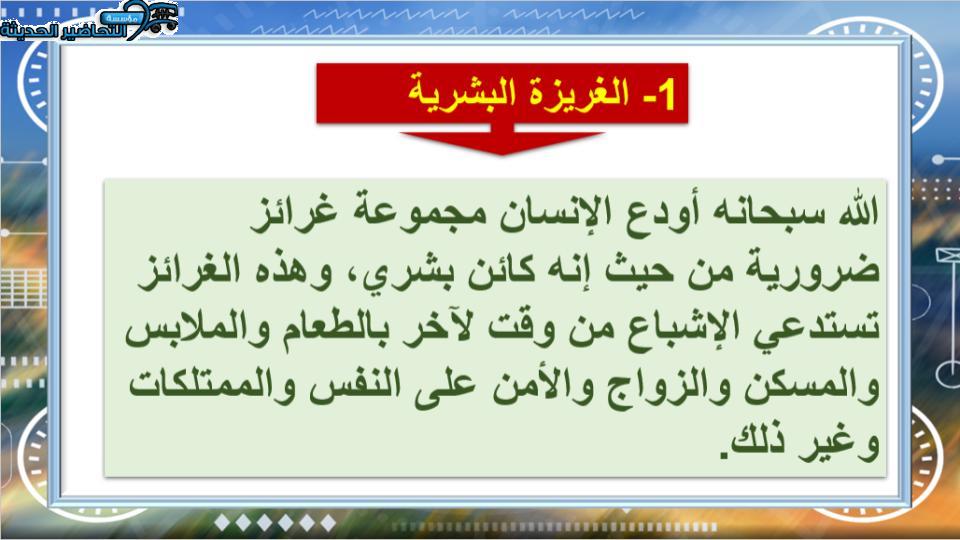 مؤسسة التحاضير الحديثة

1- الغريزة البشرية

الله سبحانه أودع الإنسان مجموعة غرائز ضرورية من حيث إنه كائن بشري، وهذه الغرائز تستدعي الإشباع من وقت لآخر بالطعام والملابس والمسكن والزواج والأمن على النفس والممتلكات وغير ذلك.